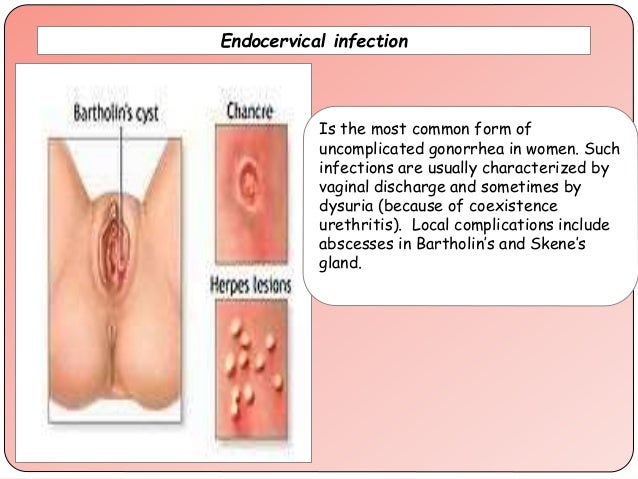 Endocervical infection

Bartholin's cyst

Chancre

Herpes lesions

Is the most common form of uncomplicated gonorrhea in women. Such infections are usually characterized by vaginal discharge and sometimes by dysuria (because of coexistence urethritis). Local complications include abscesses in Bartholin's and Skene's gland.